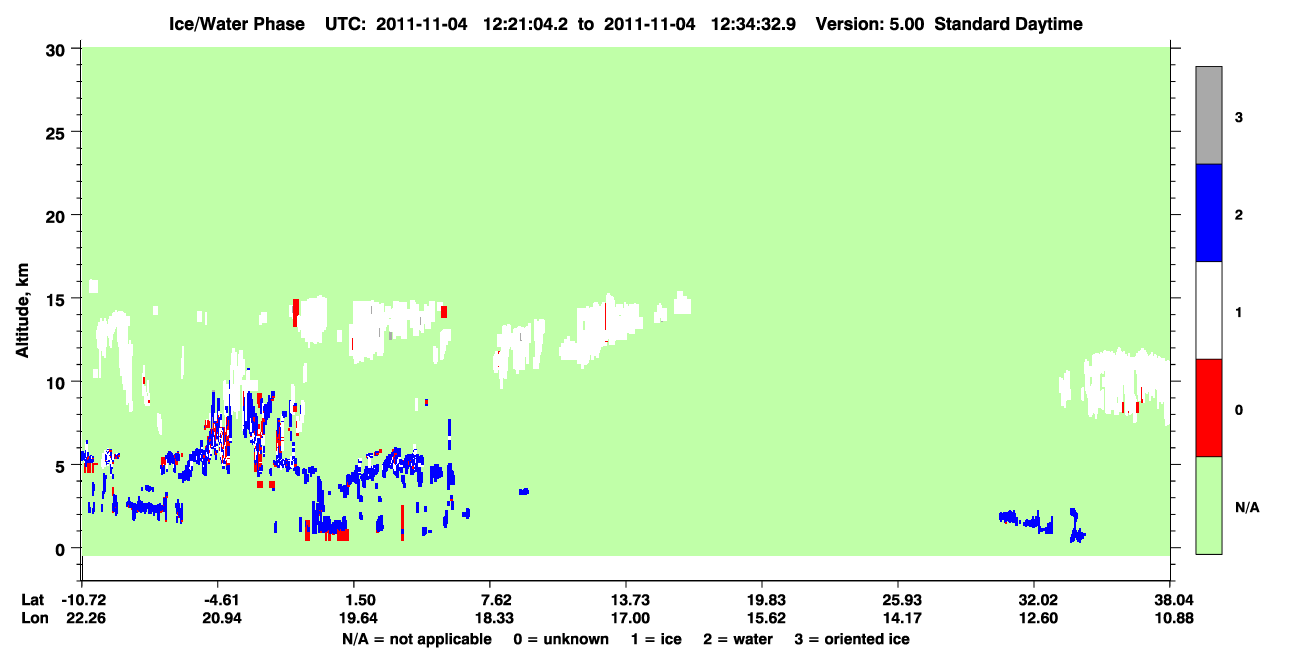 Ice/Water Phase UTC: 2011-11-04 12:21:04.2 to 2011-11-04 12:34:32.9 Version: 5.00 Standard Daytime

Altitude, km

30
25
20
15
10
5
0

3
2
1
0
N/A

Lat -10.72 -4.61 1.50 7.62 13.73 19.83 25.93 32.02 38.04
Lon 22.26 20.94 19.64 18.33 17.00 15.62 14.17 12.60 10.88

N/A = not applicable 0 = unknown 1 = ice 2 = water 3 = oriented ice